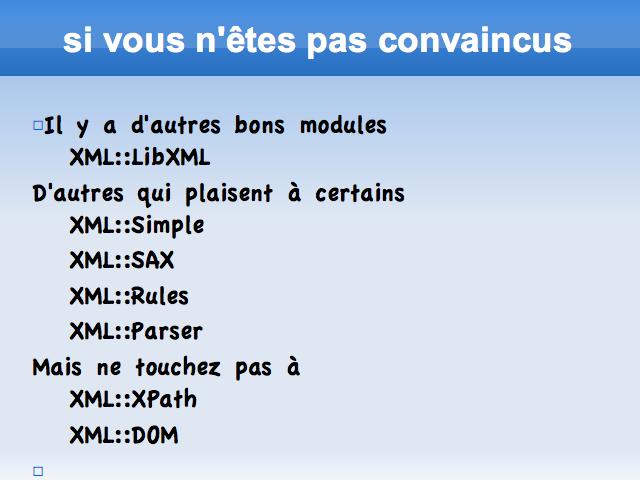 si vous n'êtes pas convaincus

Il y a d'autres bons modules

XML::LibXML

D'autres qui plaisent à certains

XML::Simple

XML::SAX

XML::Rules

XML::Parser

Mais ne touchez pas à

XML::XPath

XML::DOM